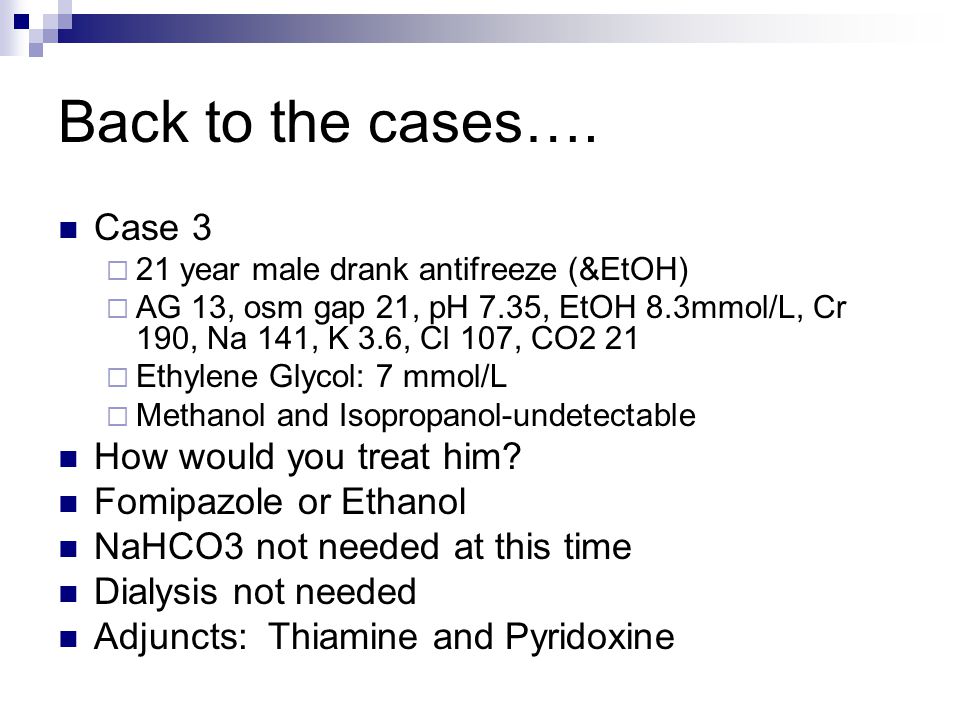 Back to the cases….

- Case 3
  - 21 year male drank antifreeze (&EtOH)
  - AG 13, osm gap 21, pH 7.35, EtOH 8.3mmol/L, Cr 190, Na 141, K 3.6, Cl 107, CO2 21
  - Ethylene Glycol: 7 mmol/L
  - Methanol and Isopropanol-undetectable
- How would you treat him?
- Fomipazole or Ethanol
- NaHCO3 not needed at this time
- Dialysis not needed
- Adjuncts: Thiamine and Pyridoxine